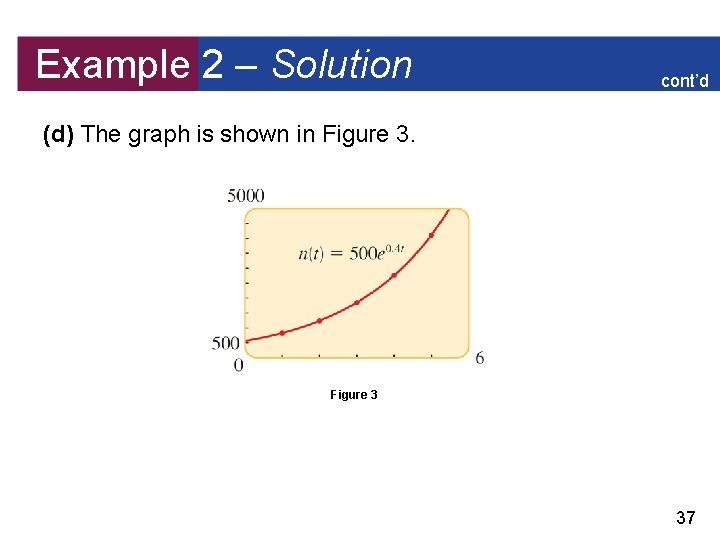 Example 2 – Solution

cont'd

(d) The graph is shown in Figure 3.

5000

$n(t) = 500e^{0.4t}$

500

0

6

Figure 3

37